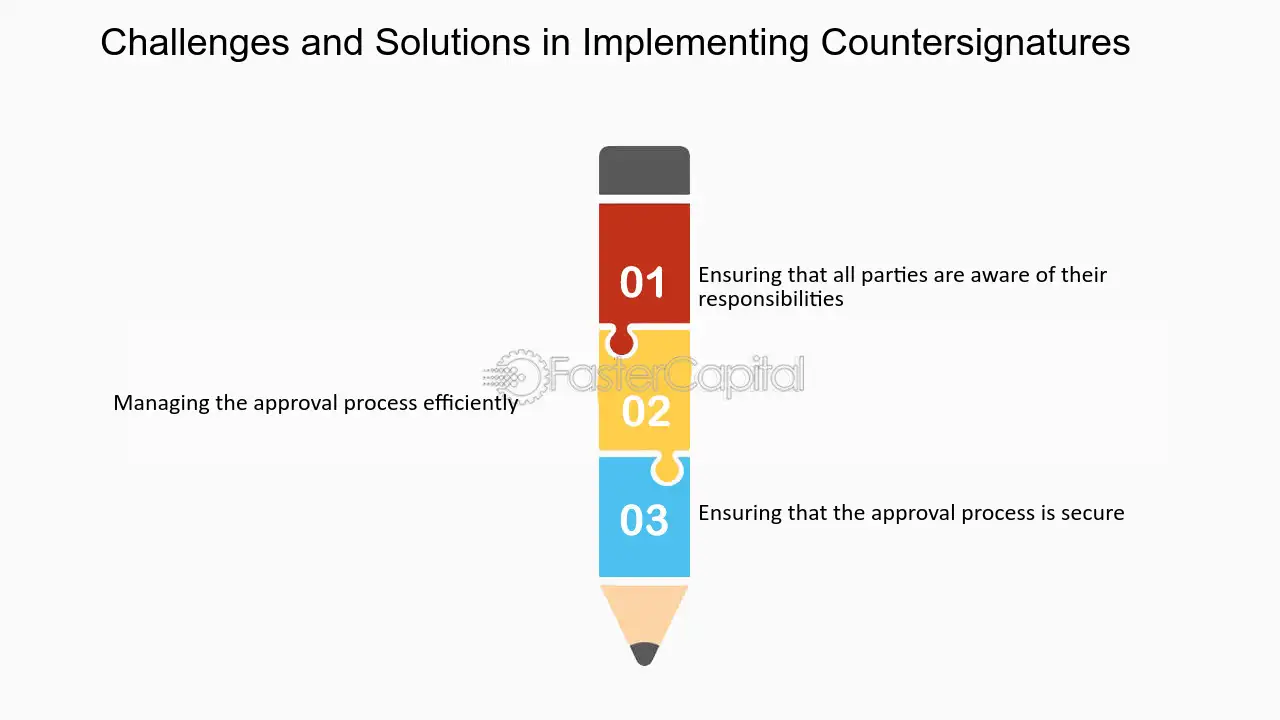 Challenges and Solutions in Implementing Countersignatures

01

Ensuring that all parties are aware of their responsibilities

FasterCapital

02

Managing the approval process efficiently

03

Ensuring that the approval process is secure